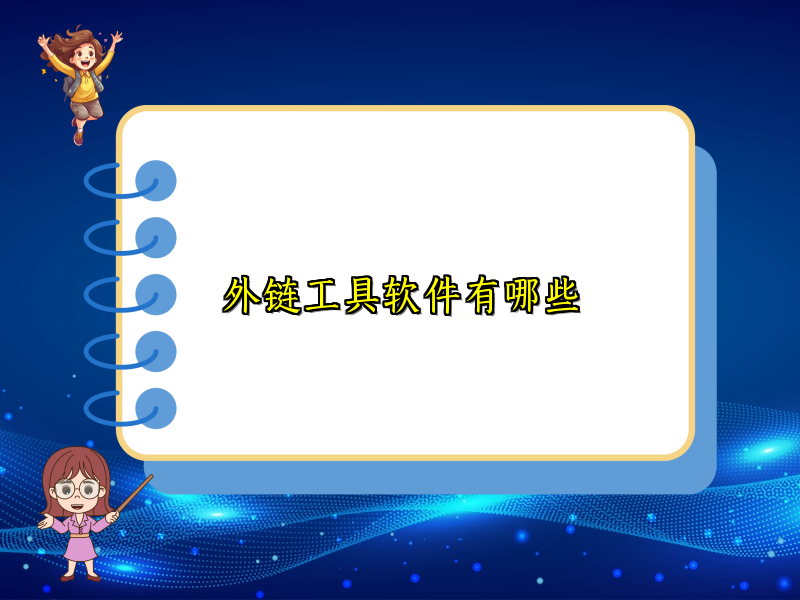 外链工具软件有哪些